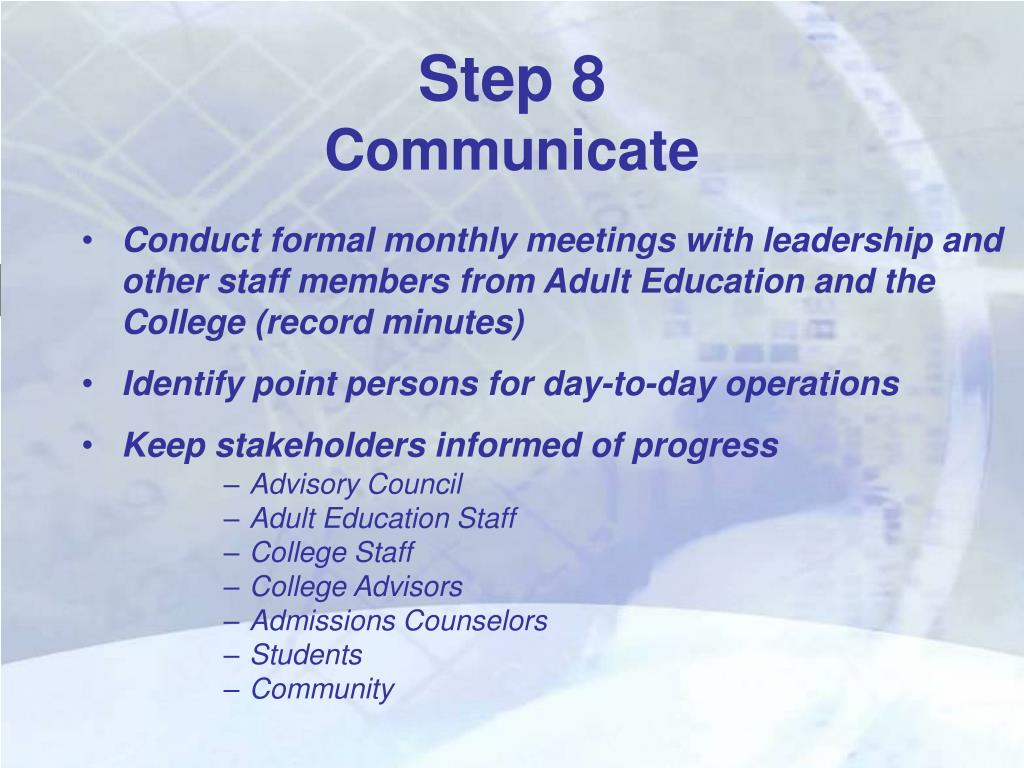 Step 8
Communicate

• Conduct formal monthly meetings with leadership and other staff members from Adult Education and the College (record minutes)

• Identify point persons for day-to-day operations

• Keep stakeholders informed of progress
– Advisory Council
– Adult Education Staff
– College Staff
– College Advisors
– Admissions Counselors
– Students
– Community